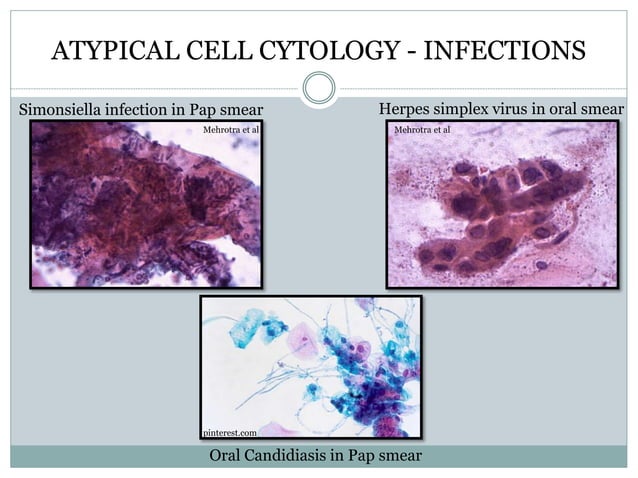 ATYPICAL CELL CYTOLOGY - INFECTIONS

Simonsiella infection in Pap smear

Mehrotra et al

Herpes simplex virus in oral smear

Mehrotra et al

pinterest.com

Oral Candidiasis in Pap smear